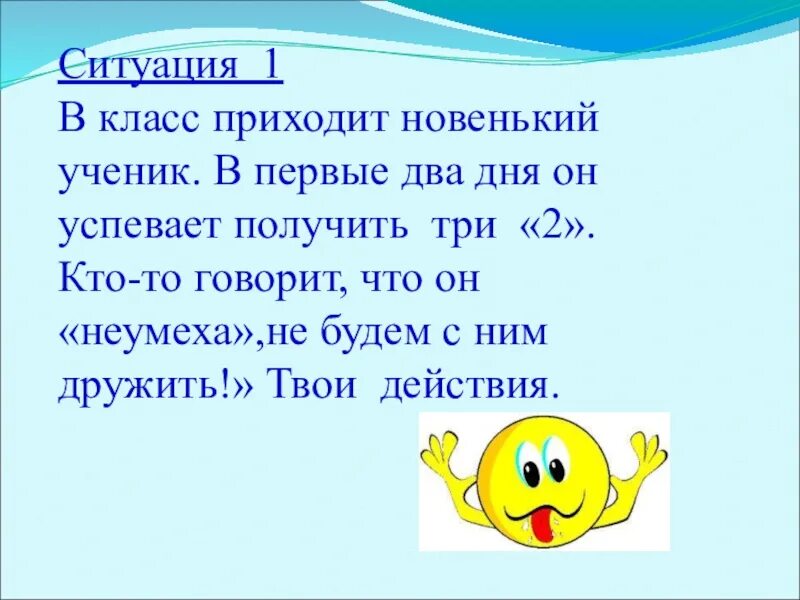 Ситуация 1
В класс приходит новенький ученик. В первые два дня он успевает получить три «2». Кто-то говорит, что он «неумеха»,не будем с ним дружить!» Твои действия.